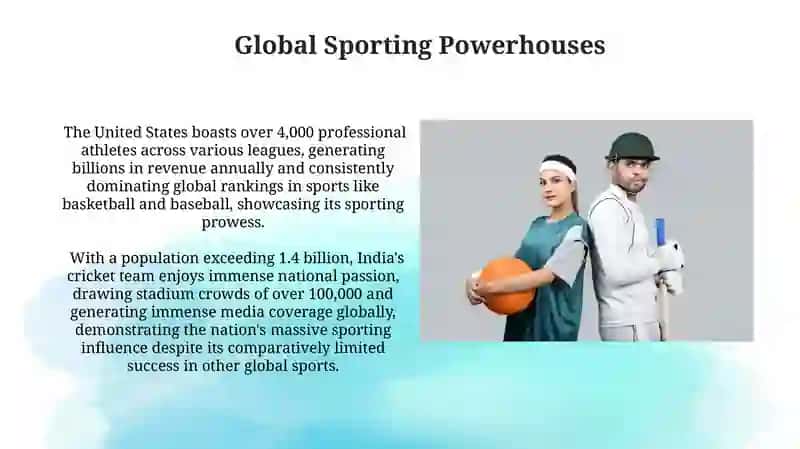 Global Sporting Powerhouses

The United States boasts over 4,000 professional athletes across various leagues, generating billions in revenue annually and consistently dominating global rankings in sports like basketball and baseball, showcasing its sporting prowess.

With a population exceeding 1.4 billion, India's cricket team enjoys immense national passion, drawing stadium crowds of over 100,000 and generating immense media coverage globally, demonstrating the nation's massive sporting influence despite its comparatively limited success in other global sports.